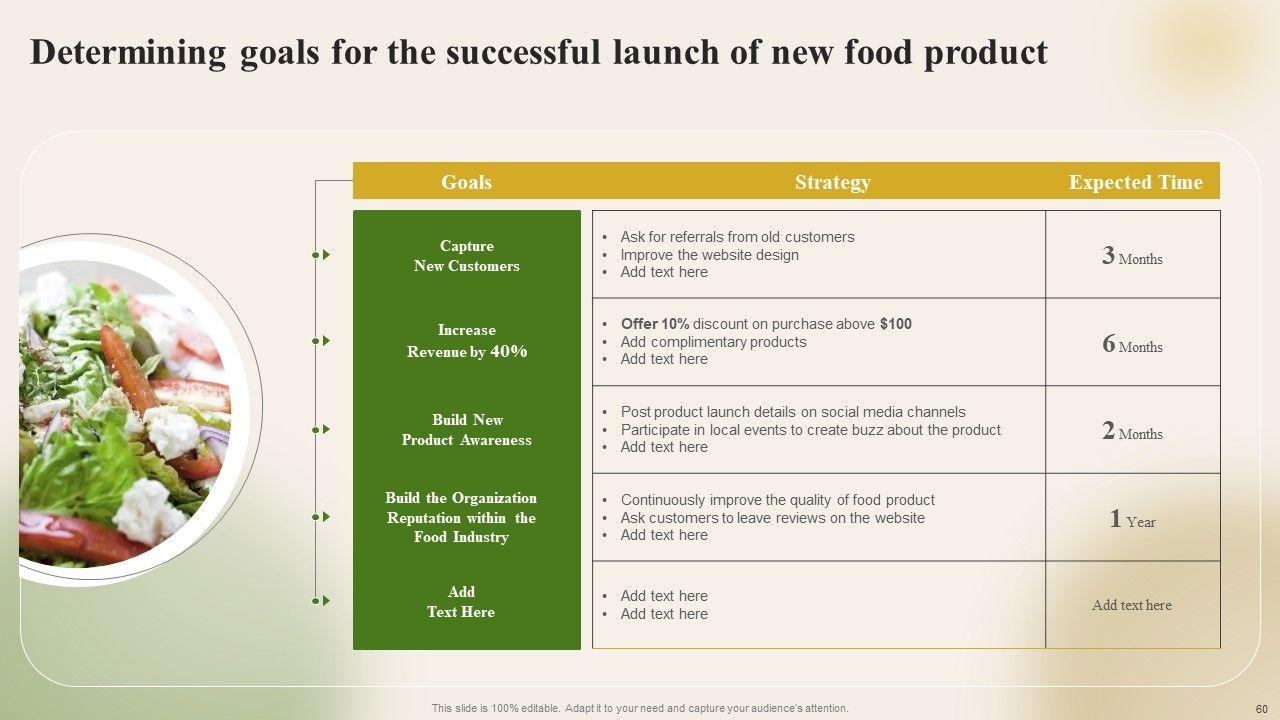 Determining goals for the successful launch of new food product

| Goals | Strategy | Expected Time |
|---|---|---|
| Capture New Customers | • Ask for referrals from old customers • Improve the website design • Add text here | 3 Months |
| Increase Revenue by 40% | • Offer 10% discount on purchase above $100 • Add complimentary products • Add text here | 6 Months |
| Build New Product Awareness | • Post product launch details on social media channels • Participate in local events to create buzz about the product • Add text here | 2 Months |
| Build the Organization Reputation within the Food Industry | • Continuously improve the quality of food product • Ask customers to leave reviews on the website • Add text here | 1 Year |
| Add Text Here | • Add text here • Add text here | Add text here |

This slide is 100% editable. Adapt it to your need and capture your audience's attention.

60